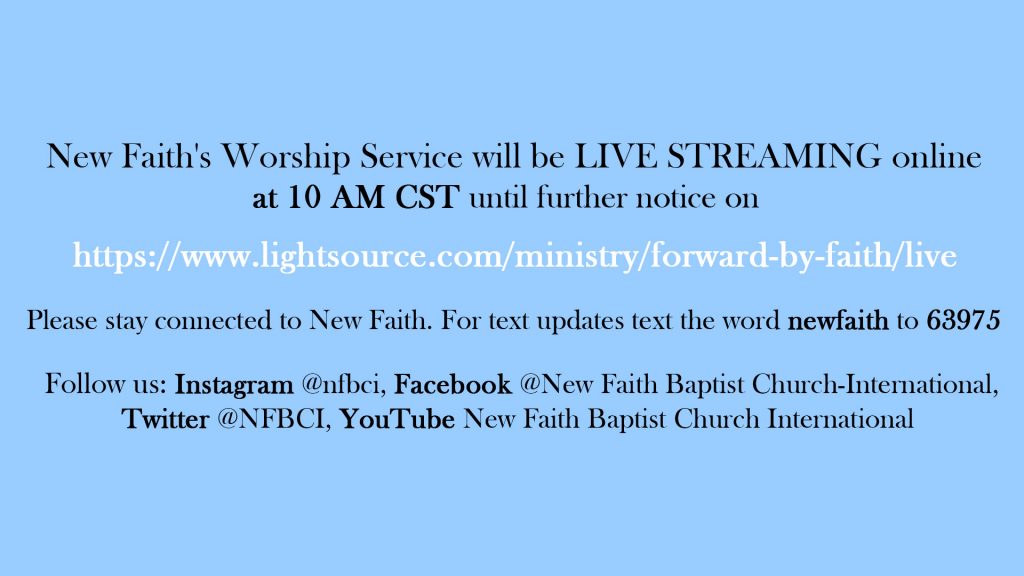 New Faith's Worship Service will be LIVE STREAMING online at 10 AM CST until further notice on

https://www.lightsource.com/ministry/forward-by-faith/live

Please stay connected to New Faith. For text updates text the word newfaith to 63975

Follow us: Instagram @nfbci, Facebook @New Faith Baptist Church-International, Twitter @NFBCI, YouTube New Faith Baptist Church International